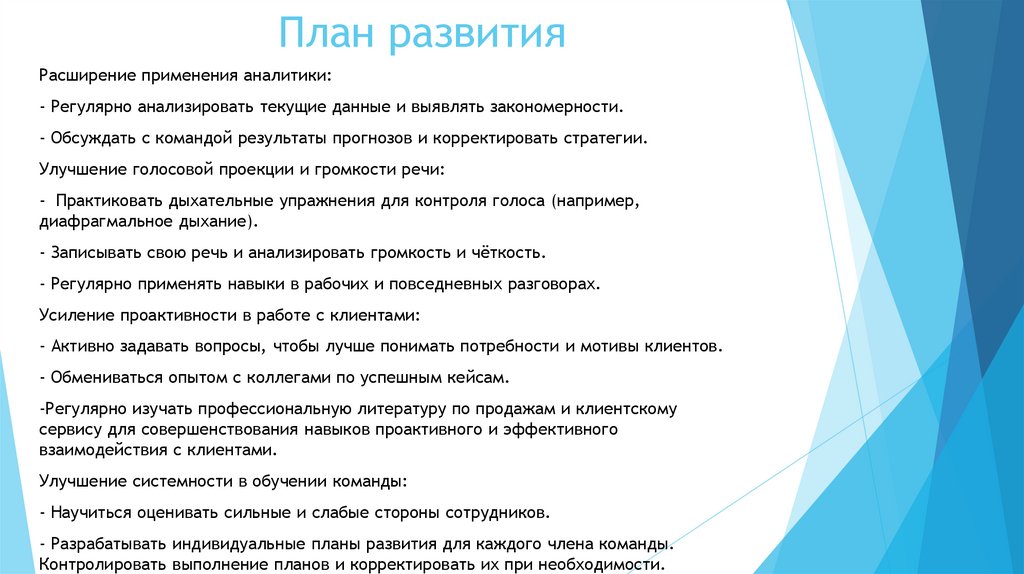 План развития

Расширение применения аналитики:

- Регулярно анализировать текущие данные и выявлять закономерности.

- Обсуждать с командой результаты прогнозов и корректировать стратегии.

Улучшение голосовой проекции и громкости речи:

- Практиковать дыхательные упражнения для контроля голоса (например, диафрагмальное дыхание).

- Записывать свою речь и анализировать громкость и чёткость.

- Регулярно применять навыки в рабочих и повседневных разговорах.

Усиление проактивности в работе с клиентами:

- Активно задавать вопросы, чтобы лучше понимать потребности и мотивы клиентов.

- Обмениваться опытом с коллегами по успешным кейсам.

-Регулярно изучать профессиональную литературу по продажам и клиентскому сервису для совершенствования навыков проактивного и эффективного взаимодействия с клиентами.

Улучшение системности в обучении команды:

- Научиться оценивать сильные и слабые стороны сотрудников.

- Разрабатывать индивидуальные планы развития для каждого члена команды. Контролировать выполнение планов и корректировать их при необходимости.